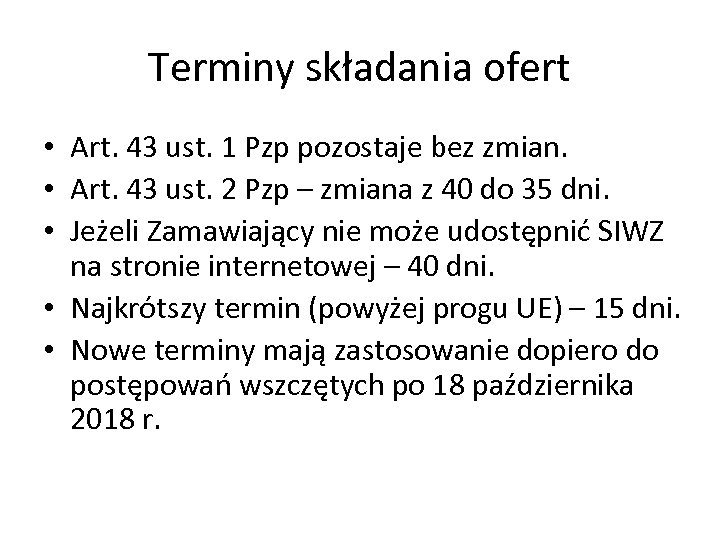 Terminy składania ofert

• Art. 43 ust. 1 Pzp pozostaje bez zmian.
• Art. 43 ust. 2 Pzp – zmiana z 40 do 35 dni.
• Jeżeli Zamawiający nie może udostępnić SIWZ na stronie internetowej – 40 dni.
• Najkrótszy termin (powyżej progu UE) – 15 dni.
• Nowe terminy mają zastosowanie dopiero do postępowań wszczętych po 18 października 2018 r.